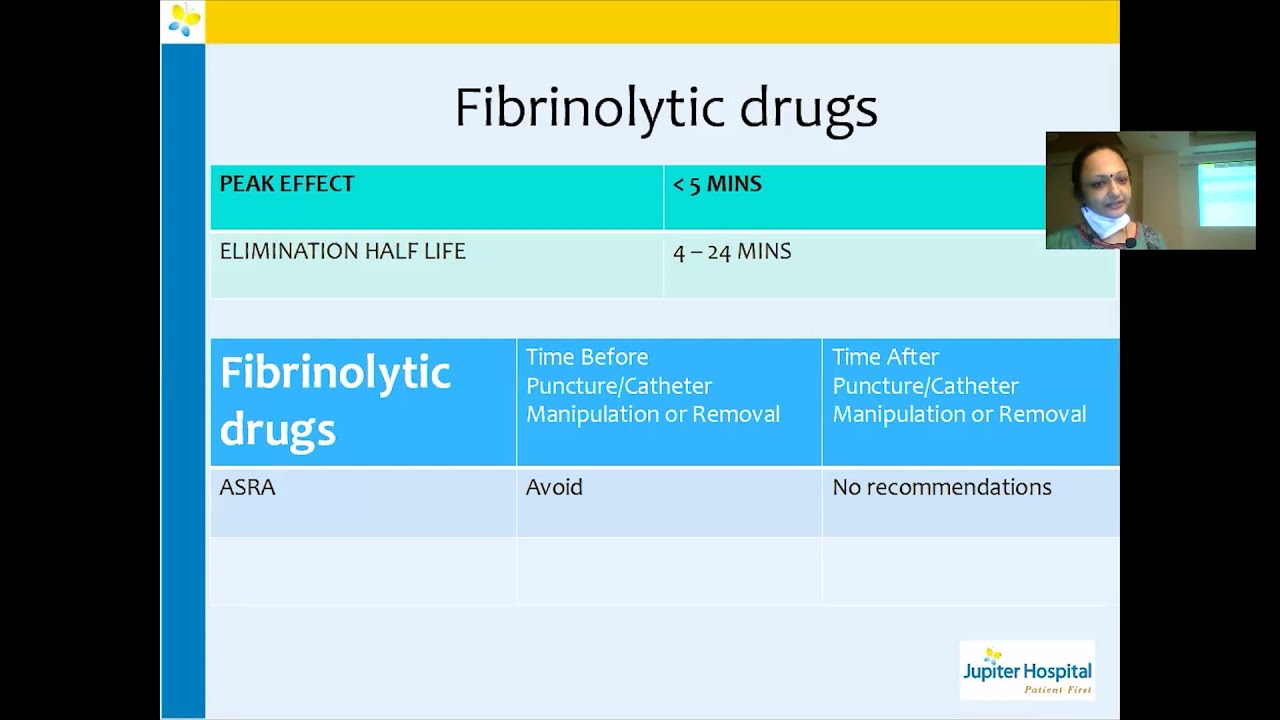 Fibrinolytic drugs

| PEAK EFFECT | < 5 MINS |
|---|---|
| ELIMINATION HALF LIFE | 4 – 24 MINS |

| Fibrinolytic drugs | Time Before Puncture/Catheter Manipulation or Removal | Time After Puncture/Catheter Manipulation or Removal |
|---|---|---|
| ASRA | Avoid | No recommendations |
| | | |

Jupiter Hospital
Patient First